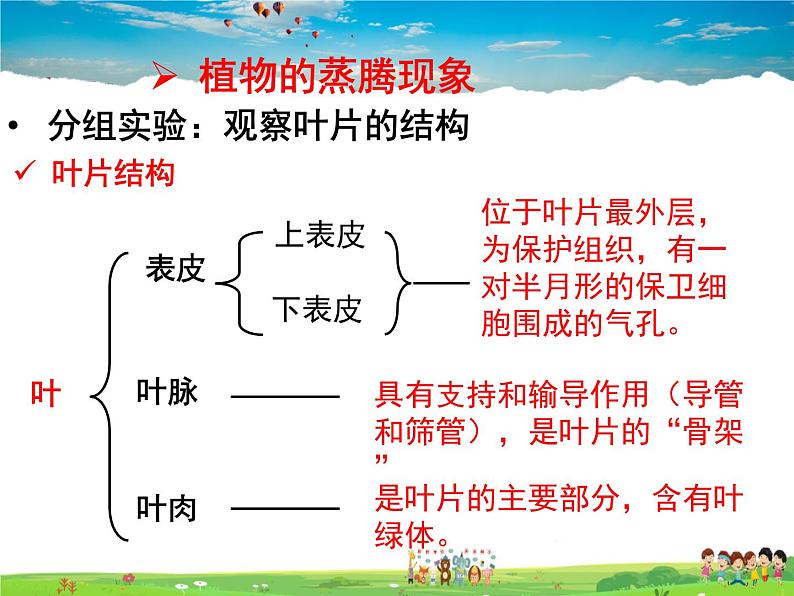 ➢ 植物的蒸腾现象

• 分组实验：观察叶片的结构

✓ 叶片结构

叶

表皮

上表皮

下表皮

位于叶片最外层，为保护组织，有一对半月形的保卫细胞围成的气孔。

叶脉

具有支持和输导作用（导管和筛管），是叶片的“骨架”

叶肉

是叶片的主要部分，含有叶绿体。